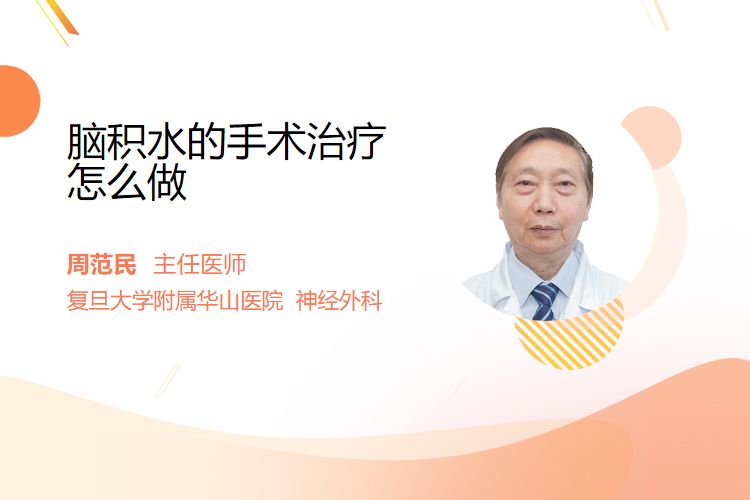 脑积水的手术治疗怎么做

周范民 主任医师
复旦大学附属华山医院 神经外科